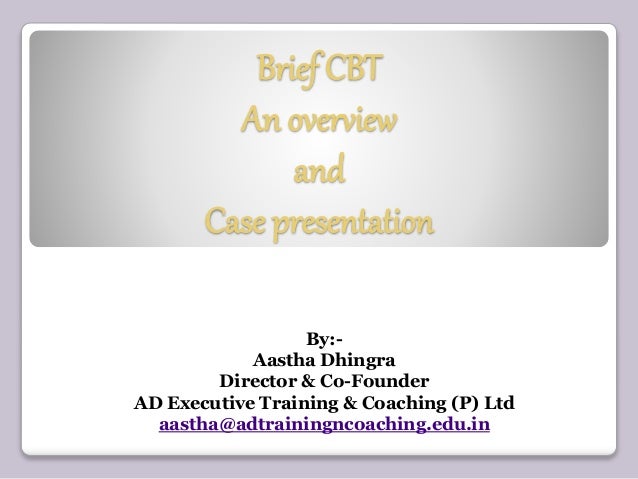 Brief CBT
An overview
and
Case presentation

By:-
Aastha Dhingra
Director & Co-Founder
AD Executive Training & Coaching (P) Ltd
aastha@adtrainingncoaching.edu.in